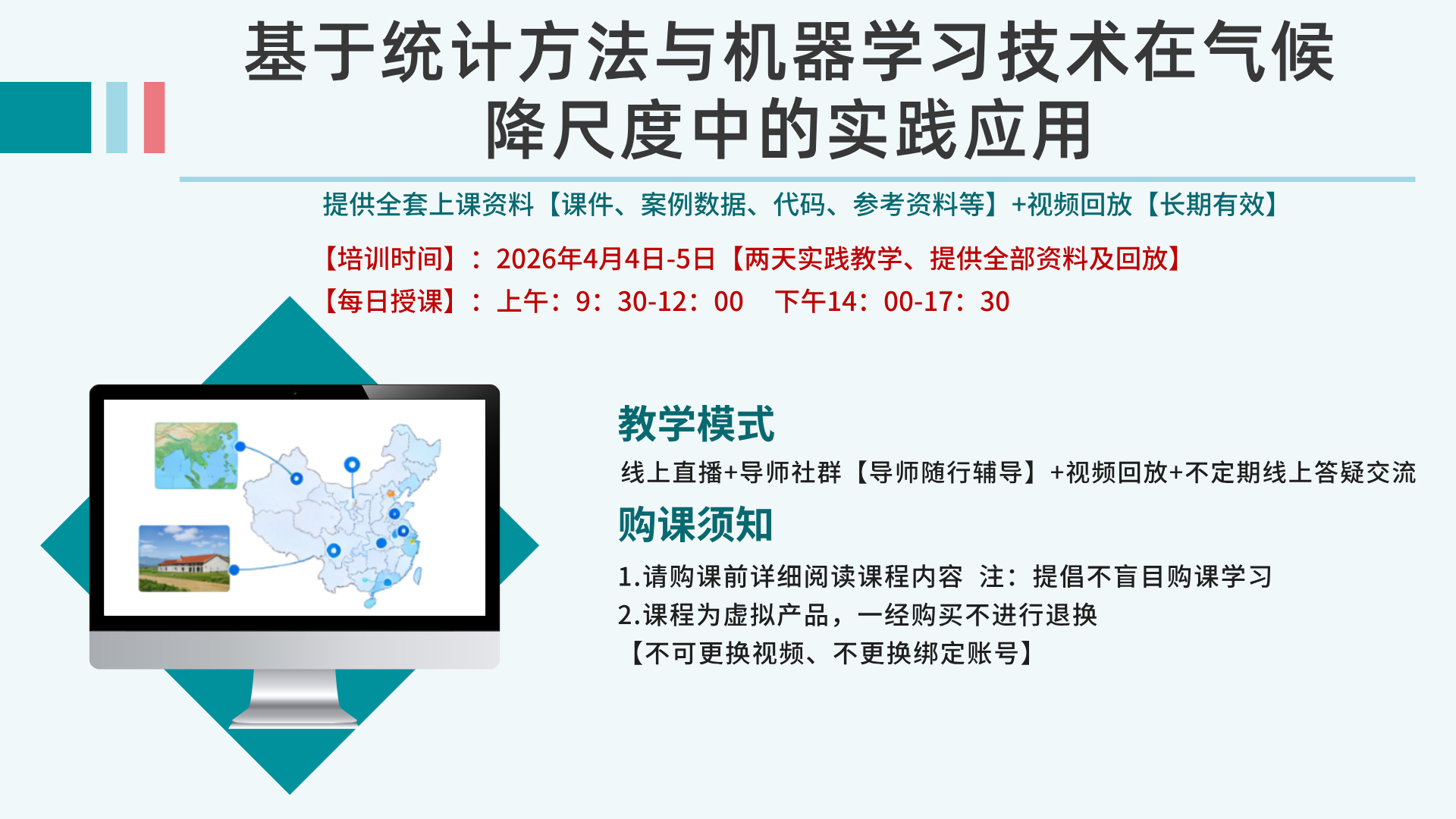 基于统计方法与机器学习技术在气候降尺度中的实践应用

提供全套上课资料【课件、案例数据、代码、参考资料等】+视频回放【长期有效】

【培训时间】：2026年4月4日-5日【两天实践教学、提供全部资料及回放】

【每日授课】：上午：9：30-12：00　下午14：00-17：30

教学模式

线上直播+导师社群【导师随行辅导】+视频回放+不定期线上答疑交流

购课须知

1.请购课前详细阅读课程内容　注：提倡不盲目购课学习

2.课程为虚拟产品，一经购买不进行退换

【不可更换视频、不更换绑定账号】